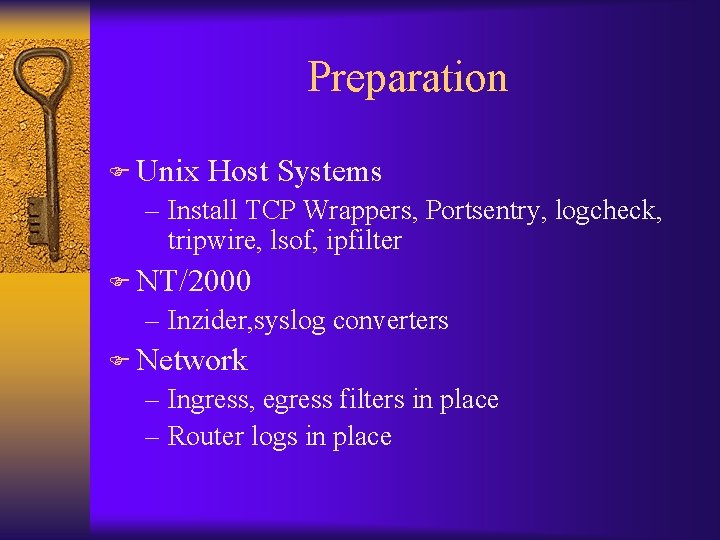 Preparation

Unix Host Systems

– Install TCP Wrappers, Portsentry, logcheck, tripwire, lsof, ipfilter

NT/2000

– Inzider,syslog converters

Network

– Ingress, egress filters in place

– Router logs in place